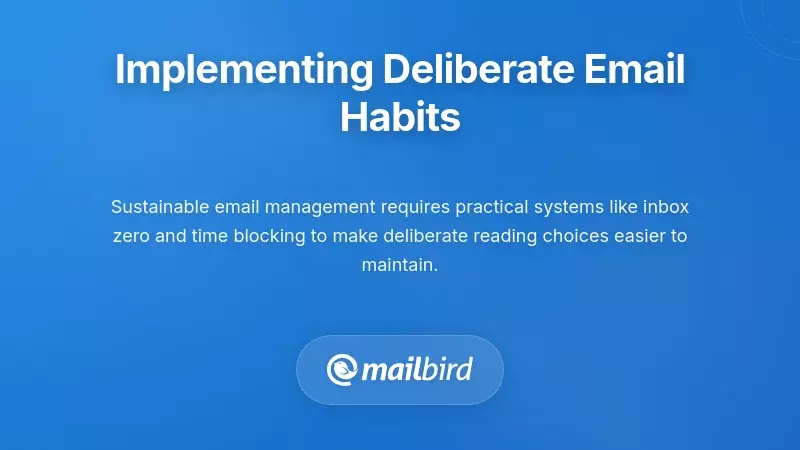 Implementing Deliberate Email Habits

Sustainable email management requires practical systems like inbox zero and time blocking to make deliberate reading choices easier to maintain.

mailbird